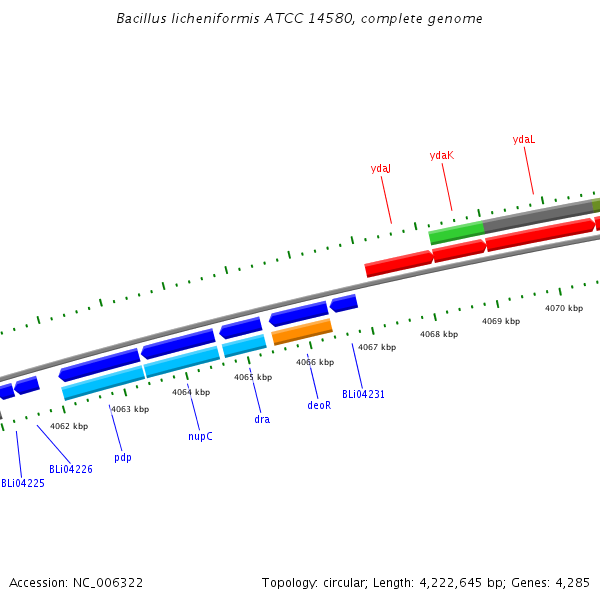 Bacillus licheniformis ATCC 14580, complete genome

ydaJ
ydaK
ydaL

4070 kbp
4069 kbp
4068 kbp
4067 kbp
4066 kbp
4065 kbp
4064 kbp
4063 kbp
4062 kbp

BLi04231
deoR
dra
nupC
pdp
BLi04226
BLi04225

Accession: NC_006322

Topology: circular; Length: 4,222,645 bp; Genes: 4,285